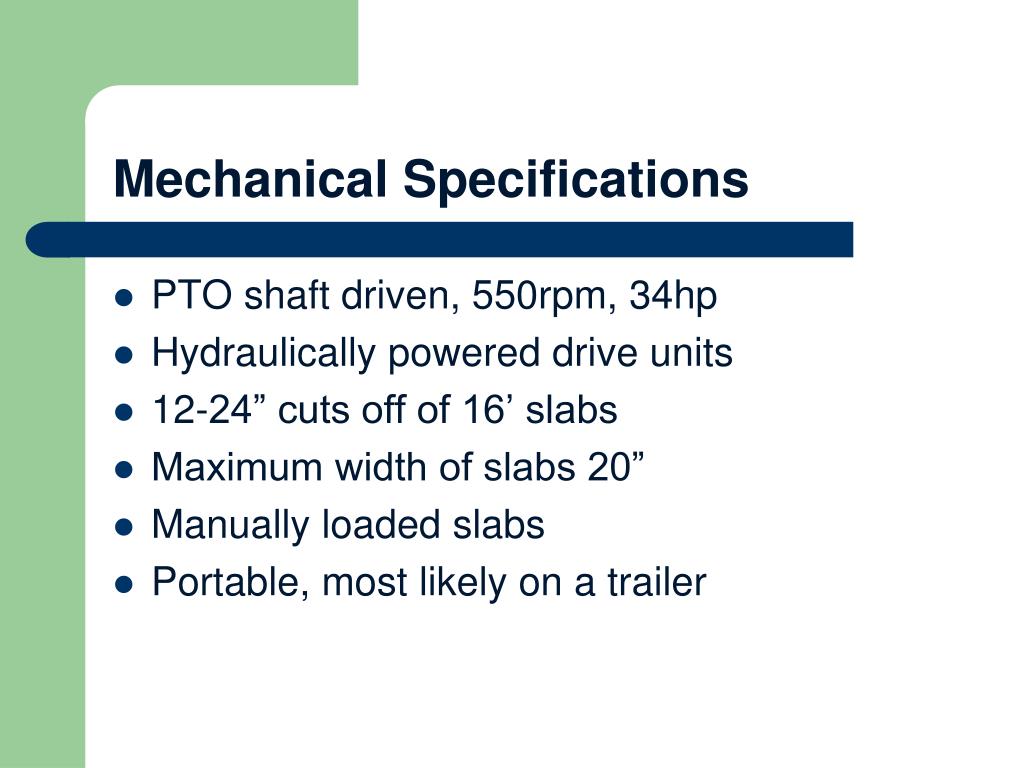 Mechanical Specifications

- PTO shaft driven, 550rpm, 34hp
- Hydraulically powered drive units
- 12-24” cuts off of 16’ slabs
- Maximum width of slabs 20”
- Manually loaded slabs
- Portable, most likely on a trailer